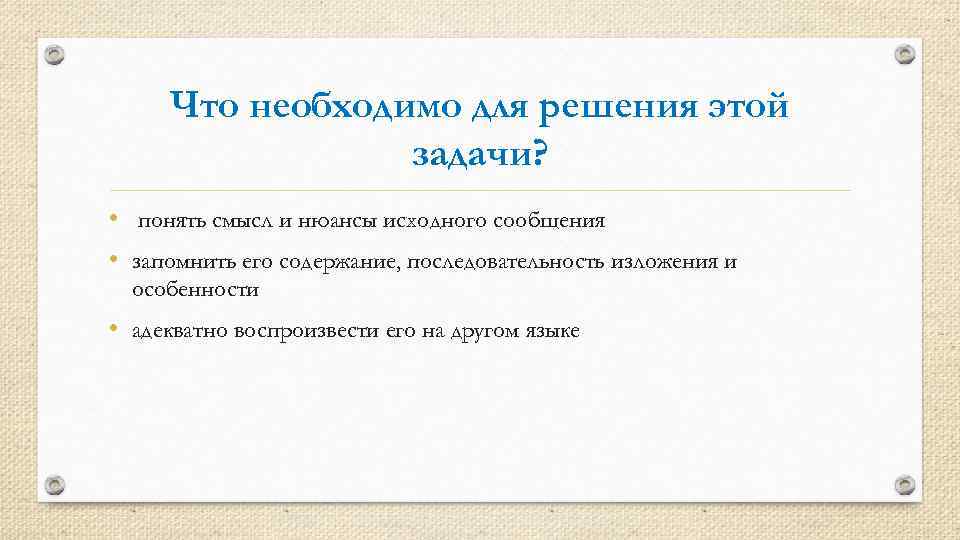 Что необходимо для решения этой задачи?

• понять смысл и нюансы исходного сообщения
• запомнить его содержание, последовательность изложения и особенности
• адекватно воспроизвести его на другом языке